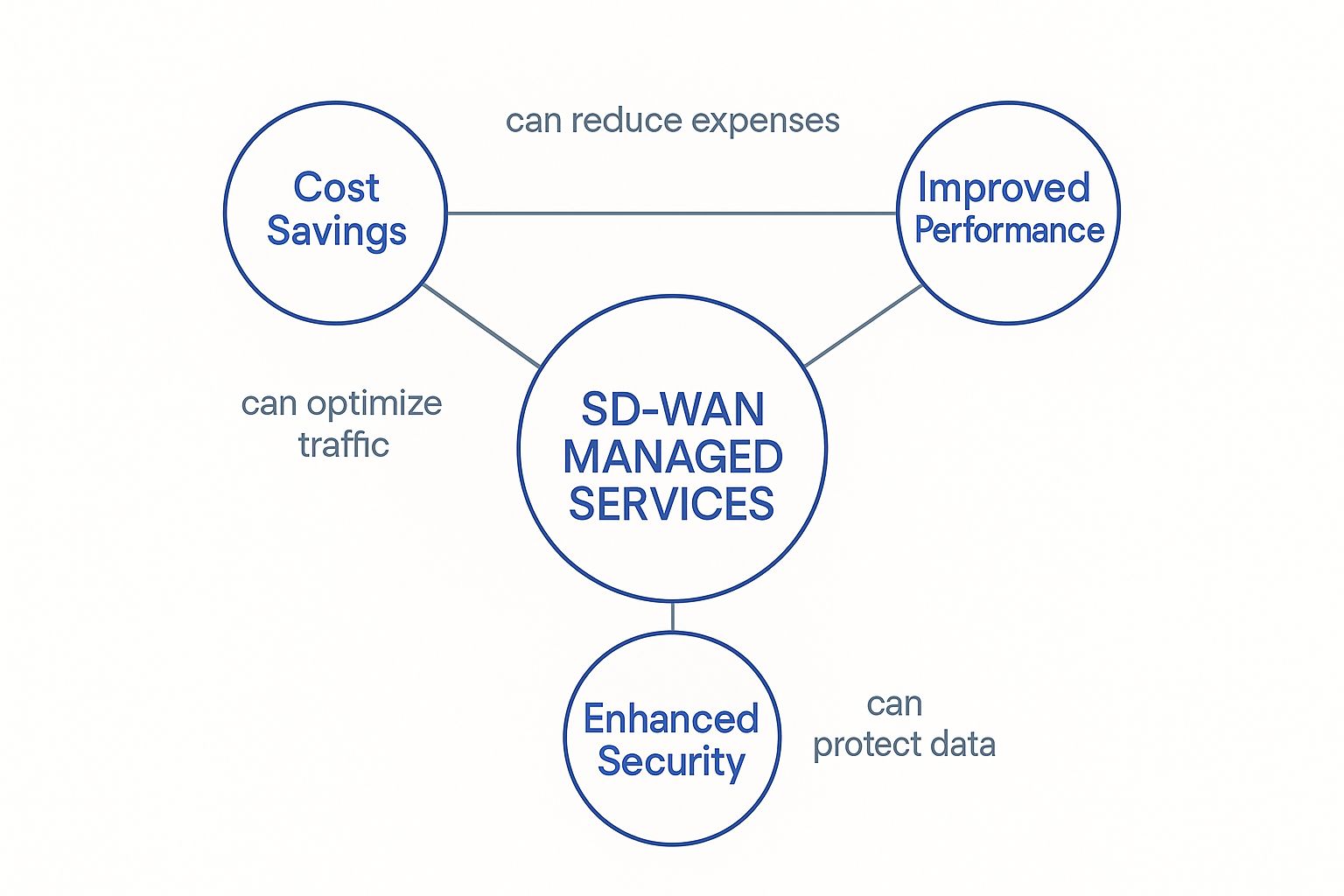 can reduce expenses

Cost Savings

Improved Performance

can optimize traffic

SD-WAN MANAGED SERVICES

Enhanced Security

can protect data